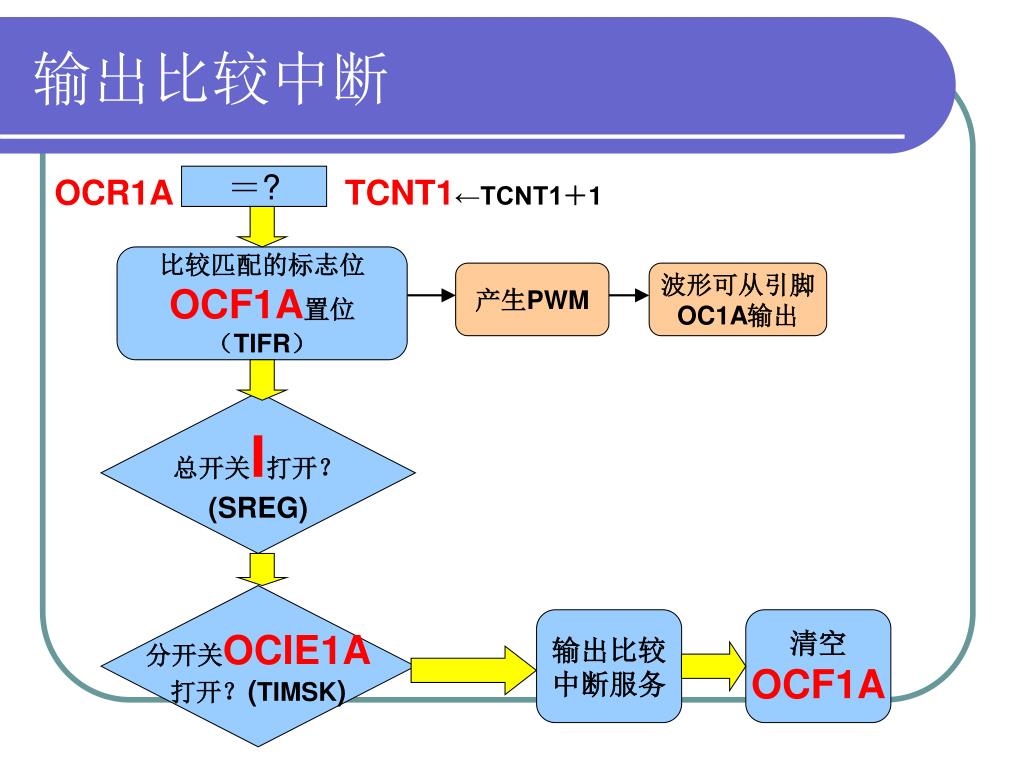 输出比较中断

OCR1A ＝? TCNT1←TCNT1＋1

比较匹配的标志位
OCF1A置位
（TIFR）

产生PWM

波形可从引脚
OC1A输出

总开关I打开？
(SREG)

分开关OCIE1A
打开？(TIMSK)

输出比较
中断服务

清空
OCF1A